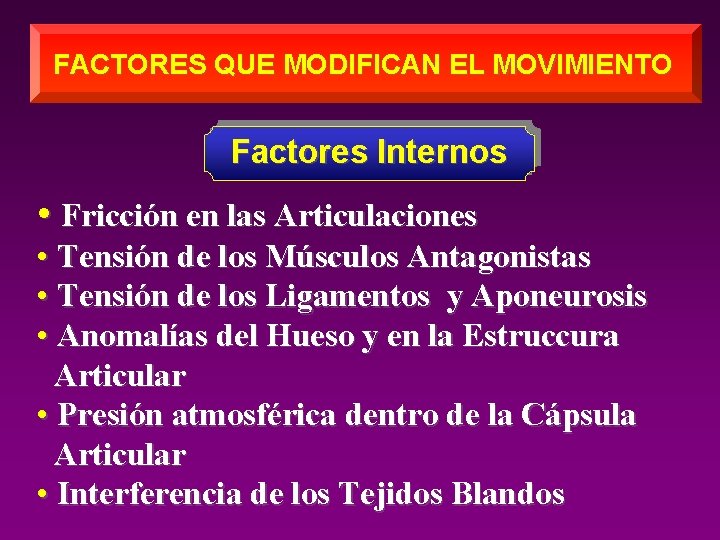 FACTORES QUE MODIFICAN EL MOVIMIENTO

Factores Internos

• Fricción en las Articulaciones
• Tensión de los Músculos Antagonistas
• Tensión de los Ligamentos y Aponeurosis
• Anomalías del Hueso y en la Estruccura Articular
• Presión atmosférica dentro de la Cápsula Articular
• Interferencia de los Tejidos Blandos